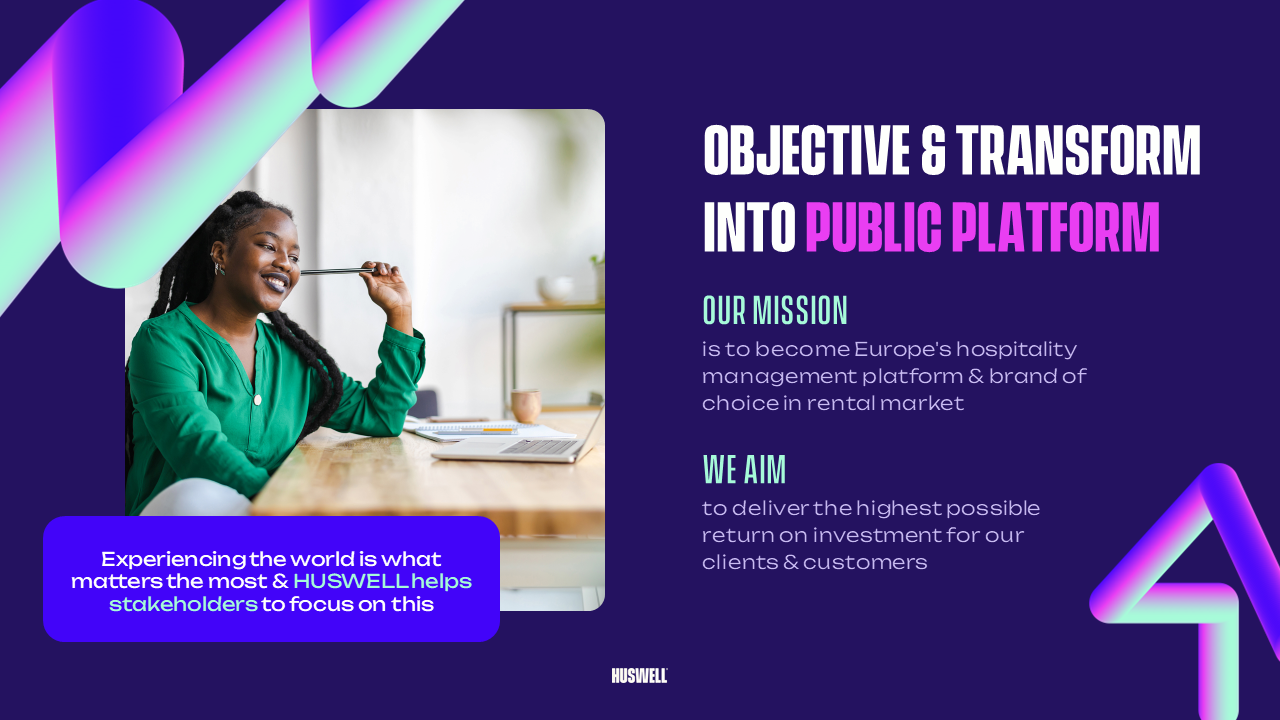 OBJECTIVE & TRANSFORM INTO PUBLIC PLATFORM

OUR MISSION
is to become Europe's hospitality management platform & brand of choice in rental market

WE AIM
to deliver the highest possible return on investment for our clients & customers

Experiencing the world is what matters the most & HUSWELL helps stakeholders to focus on this

HUSWELL